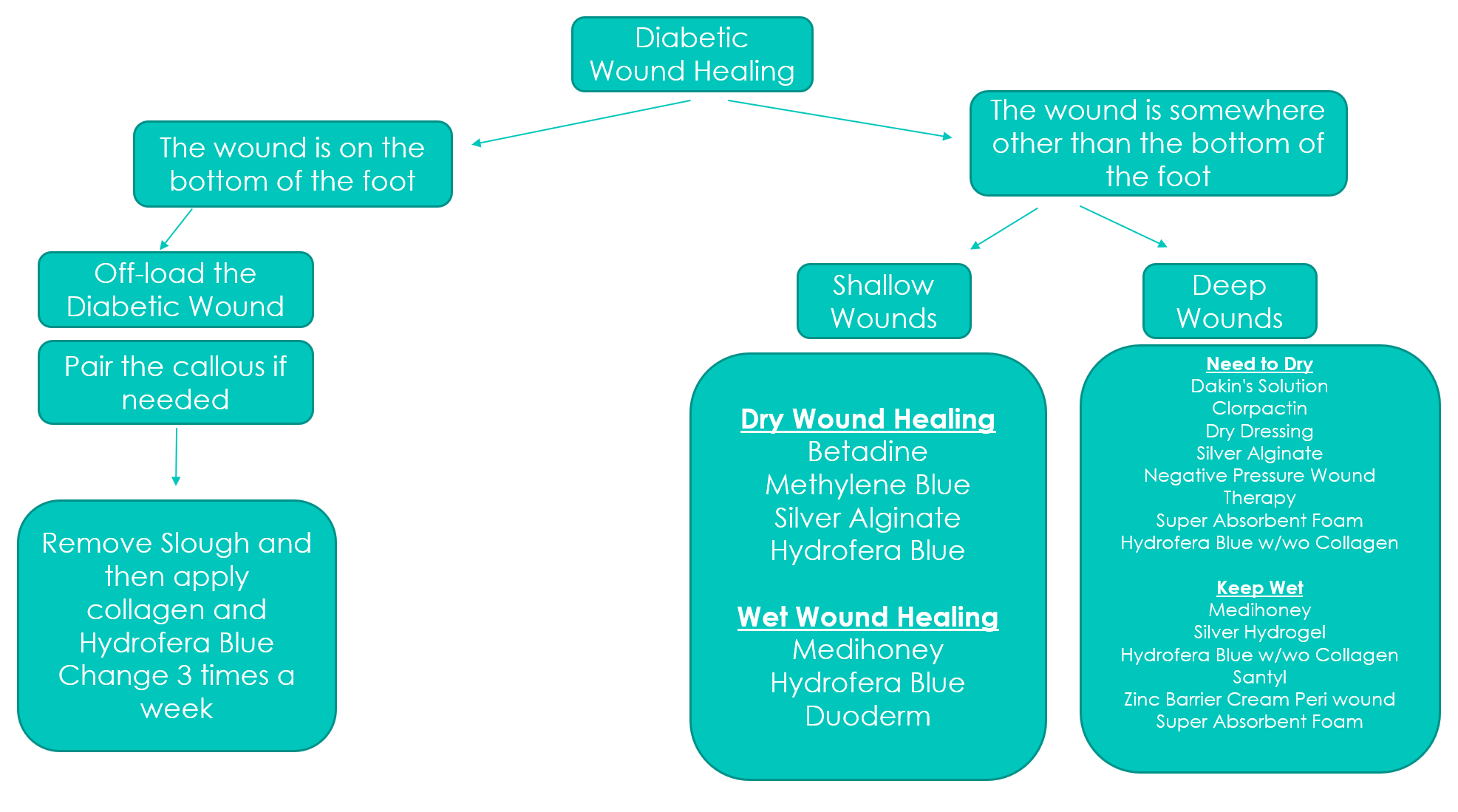 Diabetic Wound Healing

The wound is on the bottom of the foot

Off-load the Diabetic Wound

Pair the callous if needed

Remove Slough and then apply collagen and Hydrofera Blue Change 3 times a week

The wound is somewhere other than the bottom of the foot

Shallow Wounds

Dry Wound Healing
Betadine
Methylene Blue
Silver Alginate
Hydrofera Blue

Wet Wound Healing
Medihoney
Hydrofera Blue
Duoderm

Deep Wounds

Need to Dry
Dakin's Solution
Clorpactin
Dry Dressing
Silver Alginate
Negative Pressure Wound Therapy
Super Absorbent Foam
Hydrofera Blue w/wo Collagen

Keep Wet
Medihoney
Silver Hydrogel
Hydrofera Blue w/wo Collagen
Santyl
Zinc Barrier Cream Peri wound
Super Absorbent Foam